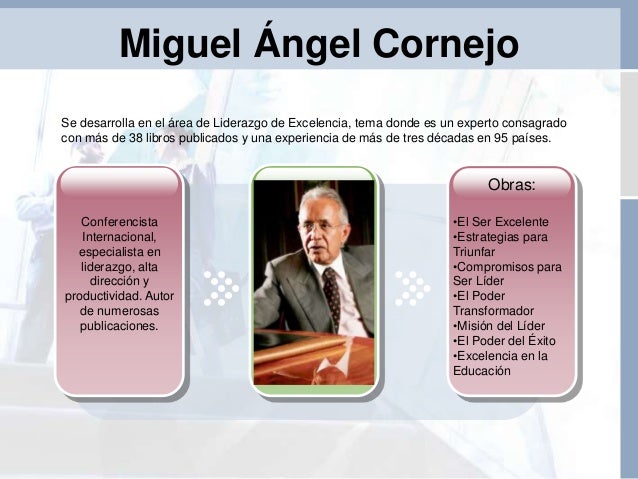 Miguel Ángel Cornejo

Se desarrolla en el área de Liderazgo de Excelencia, tema donde es un experto consagrado con más de 38 libros publicados y una experiencia de más de tres décadas en 95 países.

Conferencista Internacional, especialista en liderazgo, alta dirección y productividad. Autor de numerosas publicaciones.

Obras:

•El Ser Excelente
•Estrategias para Triunfar
•Compromisos para Ser Líder
•El Poder Transformador
•Misión del Líder
•El Poder del Éxito
•Excelencia en la Educación